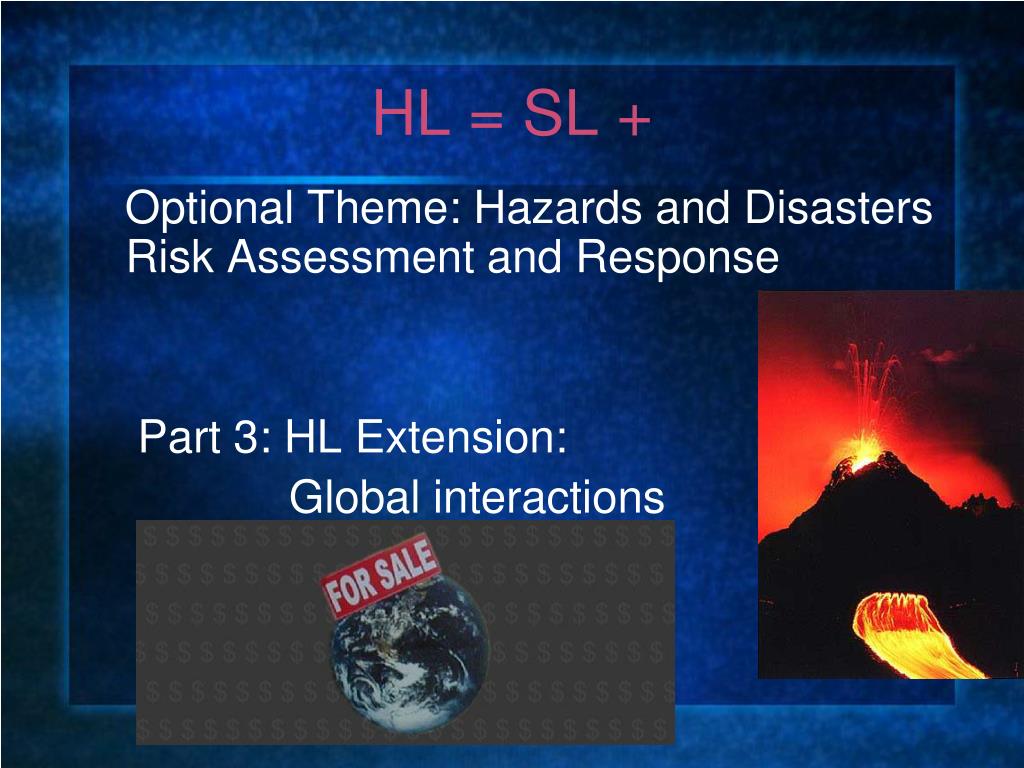 HL = SL +

Optional Theme: Hazards and Disasters Risk Assessment and Response

Part 3: HL Extension:
Global interactions

FOR SALE